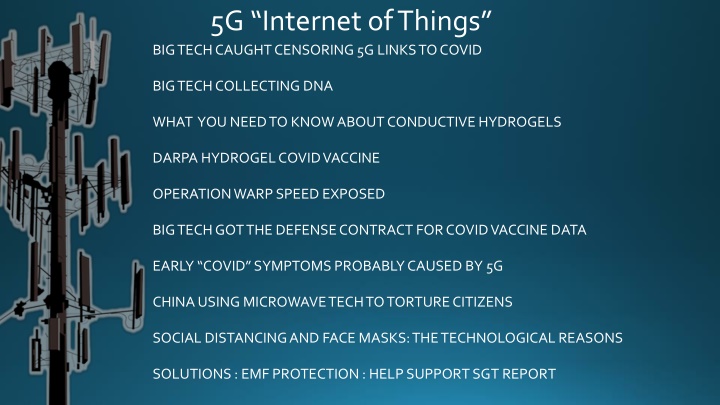 5G “Internet of Things”

BIG TECH CAUGHT CENSORING 5G LINKS TO COVID

BIG TECH COLLECTING DNA

WHAT YOU NEED TO KNOW ABOUT CONDUCTIVE HYDROGELS

DARPA HYDROGEL COVID VACCINE

OPERATION WARP SPEED EXPOSED

BIG TECH GOT THE DEFENSE CONTRACT FOR COVID VACCINE DATA

EARLY “COVID” SYMPTOMS PROBABLY CAUSED BY 5G

CHINA USING MICROWAVE TECH TO TORTURE CITIZENS

SOCIAL DISTANCING AND FACE MASKS: THE TECHNOLOGICAL REASONS

SOLUTIONS : EMF PROTECTION : HELP SUPPORT SGT REPORT